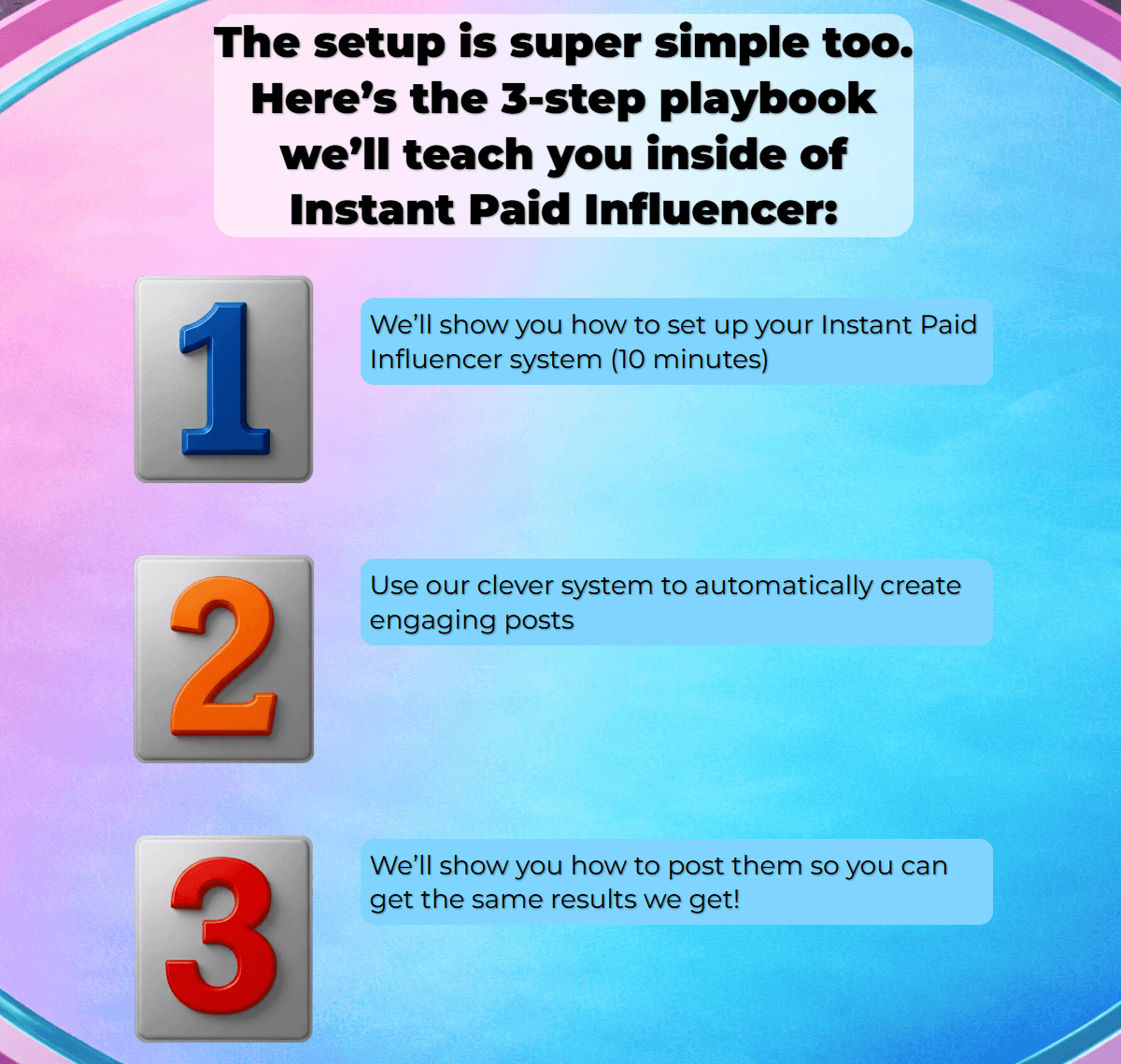 The setup is super simple too. Here's the 3-step playbook we'll teach you inside of Instant Paid Influencer:

1

We'll show you how to set up your Instant Paid Influencer system (10 minutes)

2

Use our clever system to automatically create engaging posts

3

We'll show you how to post them so you can get the same results we get!